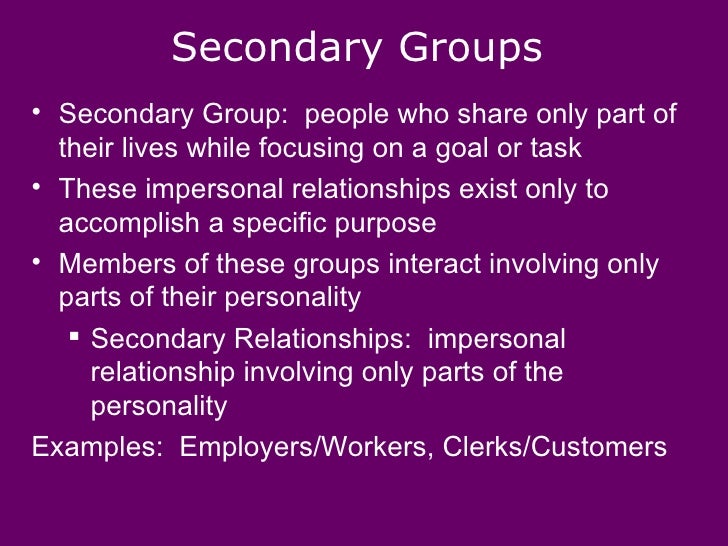 Secondary Groups

• Secondary Group: people who share only part of their lives while focusing on a goal or task
• These impersonal relationships exist only to accomplish a specific purpose
• Members of these groups interact involving only parts of their personality
▪ Secondary Relationships: impersonal relationship involving only parts of the personality

Examples: Employers/Workers, Clerks/Customers